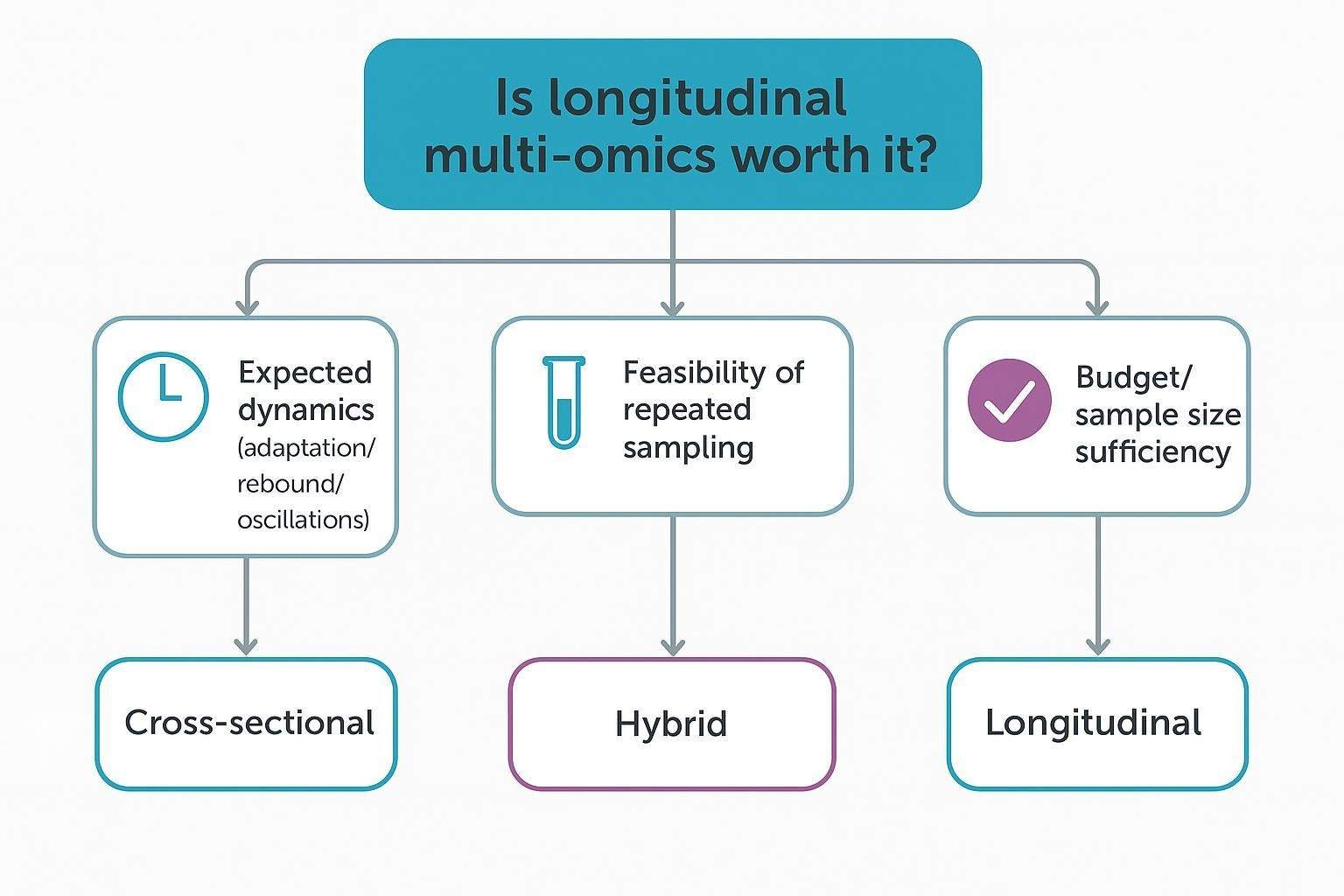 Is longitudinal multi-omics worth it?

Expected dynamics (adaptation/ rebound/ oscillations)

Feasibility of repeated sampling

Budget/ sample size sufficiency

Cross-sectional

Hybrid

Longitudinal